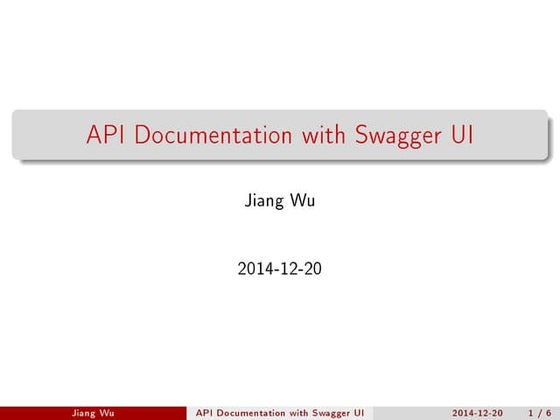 API Documentation with Swagger UI

Jiang Wu

2014-12-20

Jiang Wu API Documentation with Swagger UI 2014-12-20 1 / 6